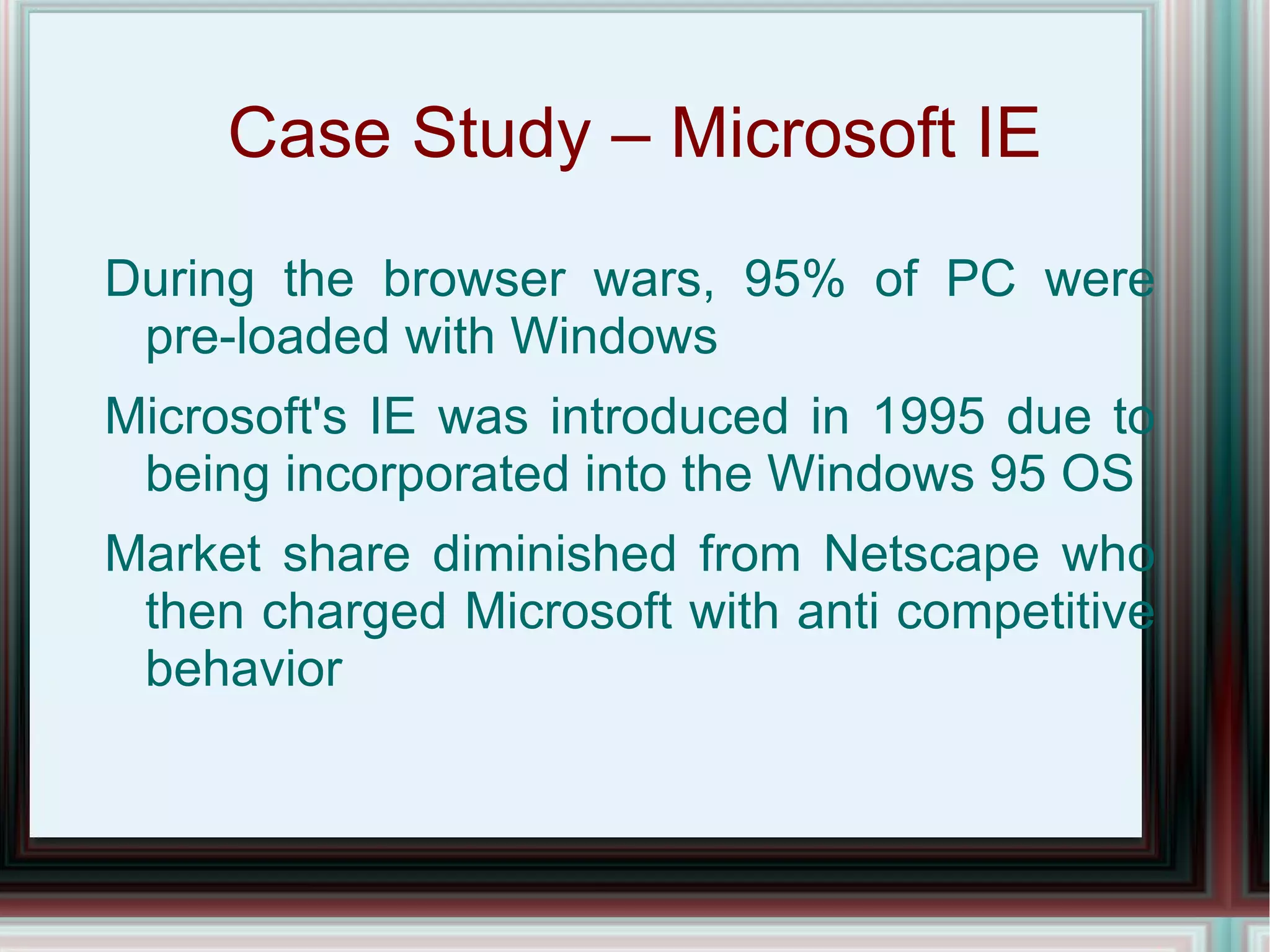 Case Study – Microsoft IE

During the browser wars, 95% of PC were pre-loaded with Windows

Microsoft's IE was introduced in 1995 due to being incorporated into the Windows 95 OS

Market share diminished from Netscape who then charged Microsoft with anti competitive behavior